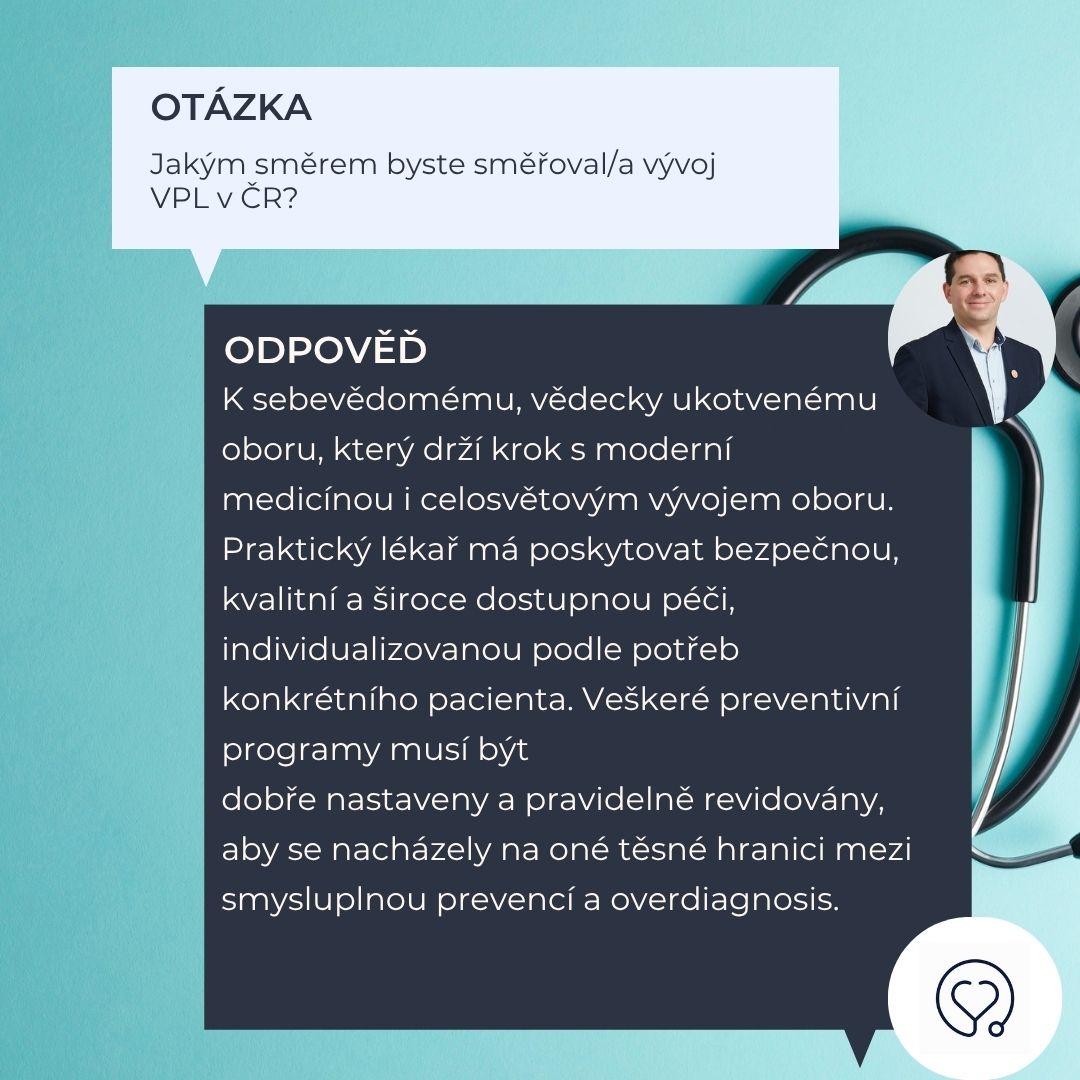 OTÁZKA

Jakým směrem byste směřoval/a vývoj VPL v ČR?

ODPOVĚĎ

K sebevědomému, vědecky ukotvenému oboru, který drží krok s moderní medicínou i celosvětovým vývojem oboru. Praktický lékař má poskytovat bezpečnou, kvalitní a široce dostupnou péči, individualizovanou podle potřeb konkrétního pacienta. Veškeré preventivní programy musí být

dobře nastaveny a pravidelně revidovány, aby se nacházely na oné těsné hranici mezi smysluplnou prevencí a overdiagnosis.